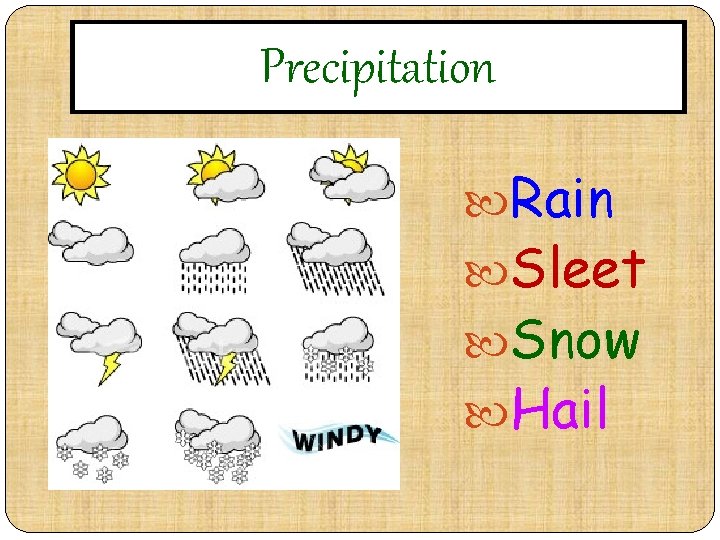 Precipitation

WINDY

Rain
Sleet
Snow
Hail